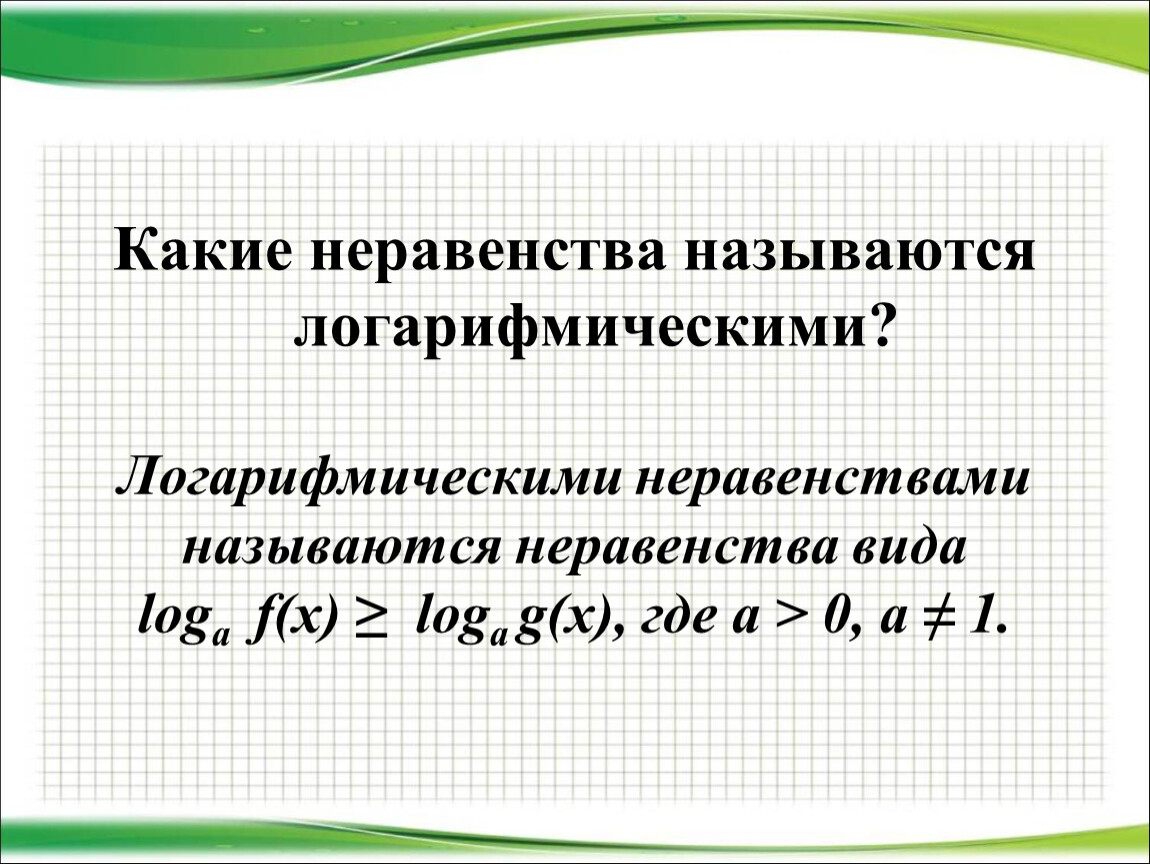 Какие неравенства называются логарифмическими?

Логарифмическими неравенствами называются неравенства вида $\log_a f(x) \geq \log_a g(x)$, где $a > 0$, $a \neq 1$.